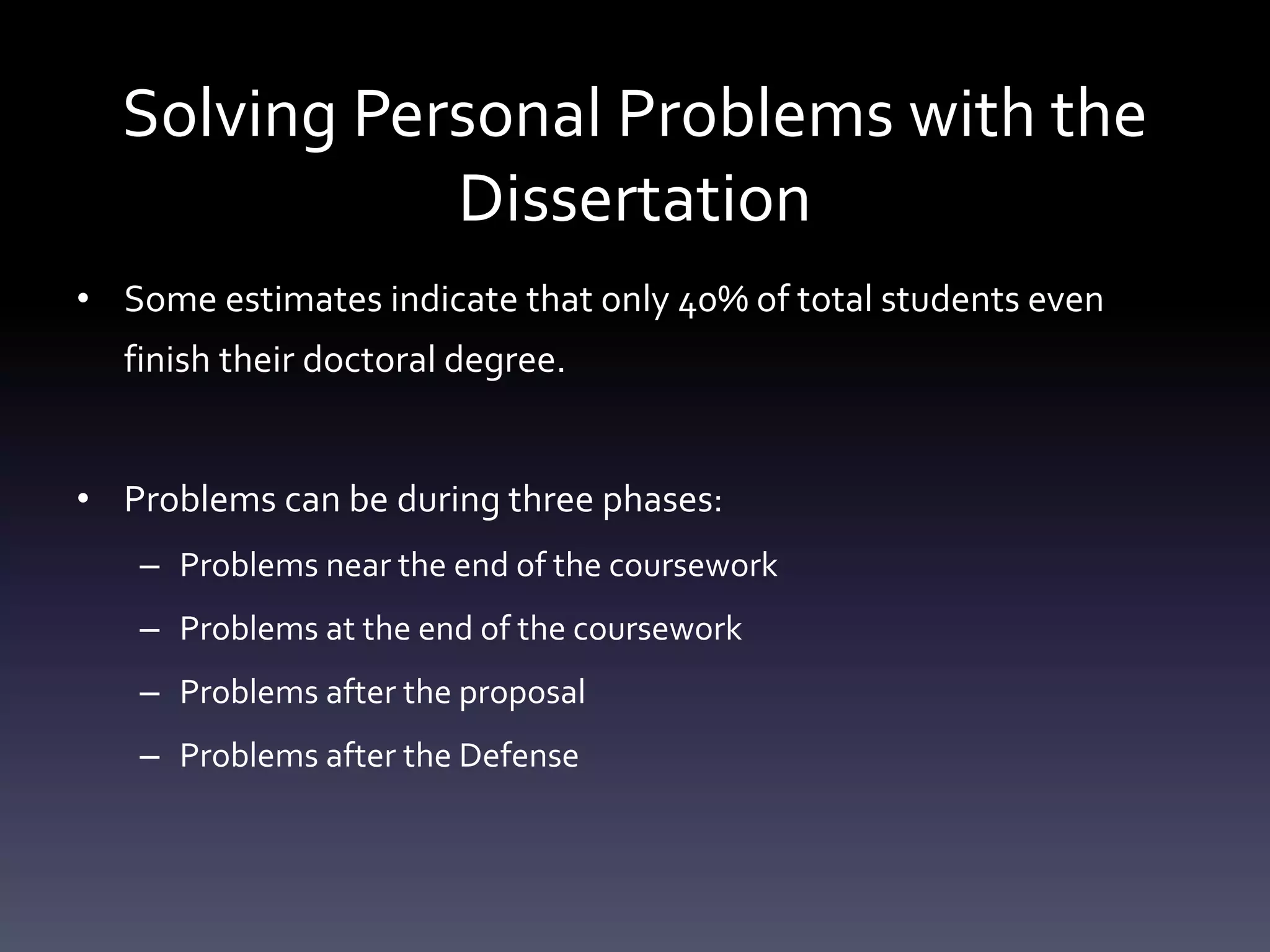 Solving Personal Problems with the Dissertation

• Some estimates indicate that only 40% of total students even finish their doctoral degree.

• Problems can be during three phases:
– Problems near the end of the coursework
– Problems at the end of the coursework
– Problems after the proposal
– Problems after the Defense